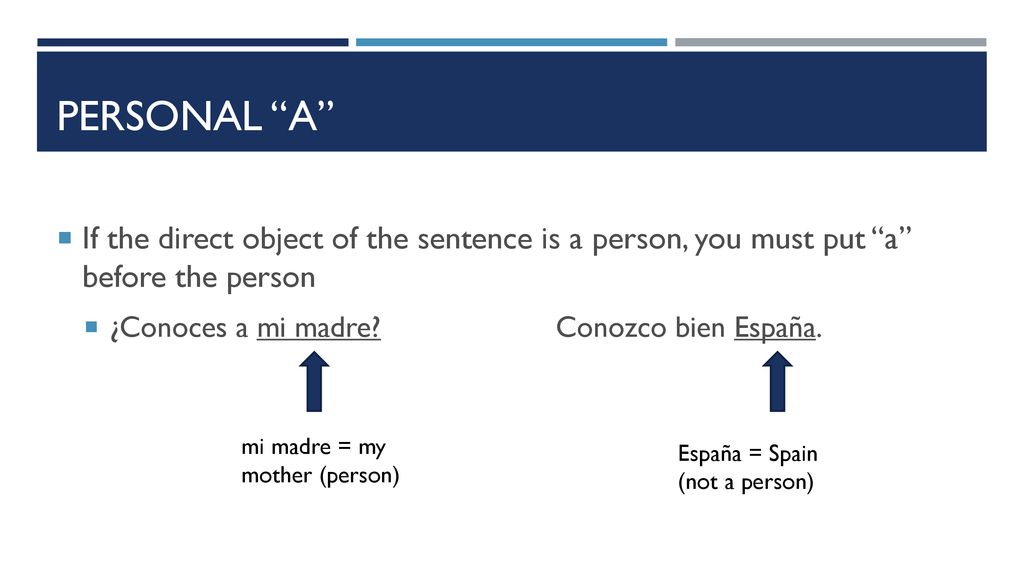 PERSONAL “A”

If the direct object of the sentence is a person, you must put “a” before the person

¿Conoces a mi madre? Conozco bien España.

mi madre = my mother (person)

España = Spain (not a person)